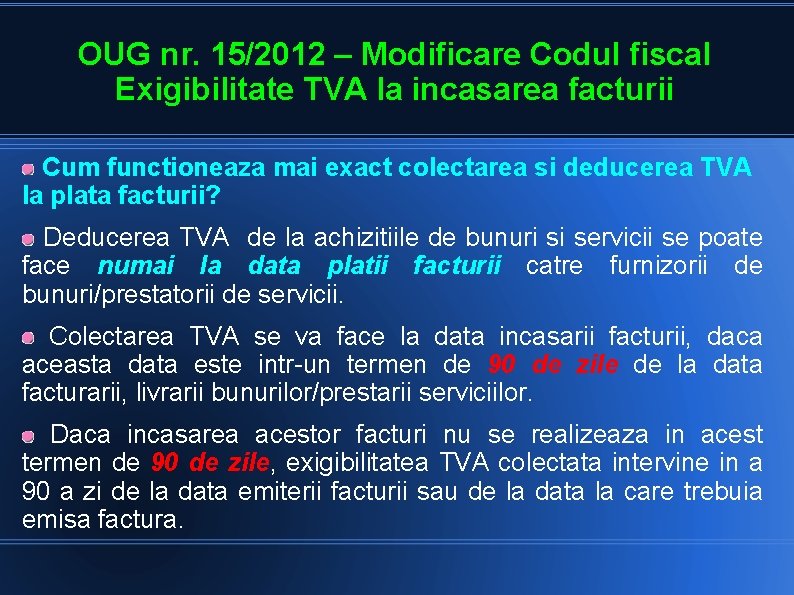 OUG nr. 15/2012 – Modificare Codul fiscal
Exigibilitate TVA la incasarea facturii

Cum functioneaza mai exact colectarea si deducerea TVA la plata facturii?

Deducerea TVA de la achizitiile de bunuri si servicii se poate face numai la data platii facturii catre furnizorii de bunuri/prestatorii de servicii.

Colectarea TVA se va face la data incasarii facturii, daca aceasta data este intr-un termen de 90 de zile de la data facturarii, livrarii bunurilor/prestarii serviciilor.

Daca incasarea acestor facturi nu se realizeaza in acest termen de 90 de zile, exigibilitatea TVA colectata intervine in a 90 a zi de la data emiterii facturii sau de la data la care trebuia emisa factura.